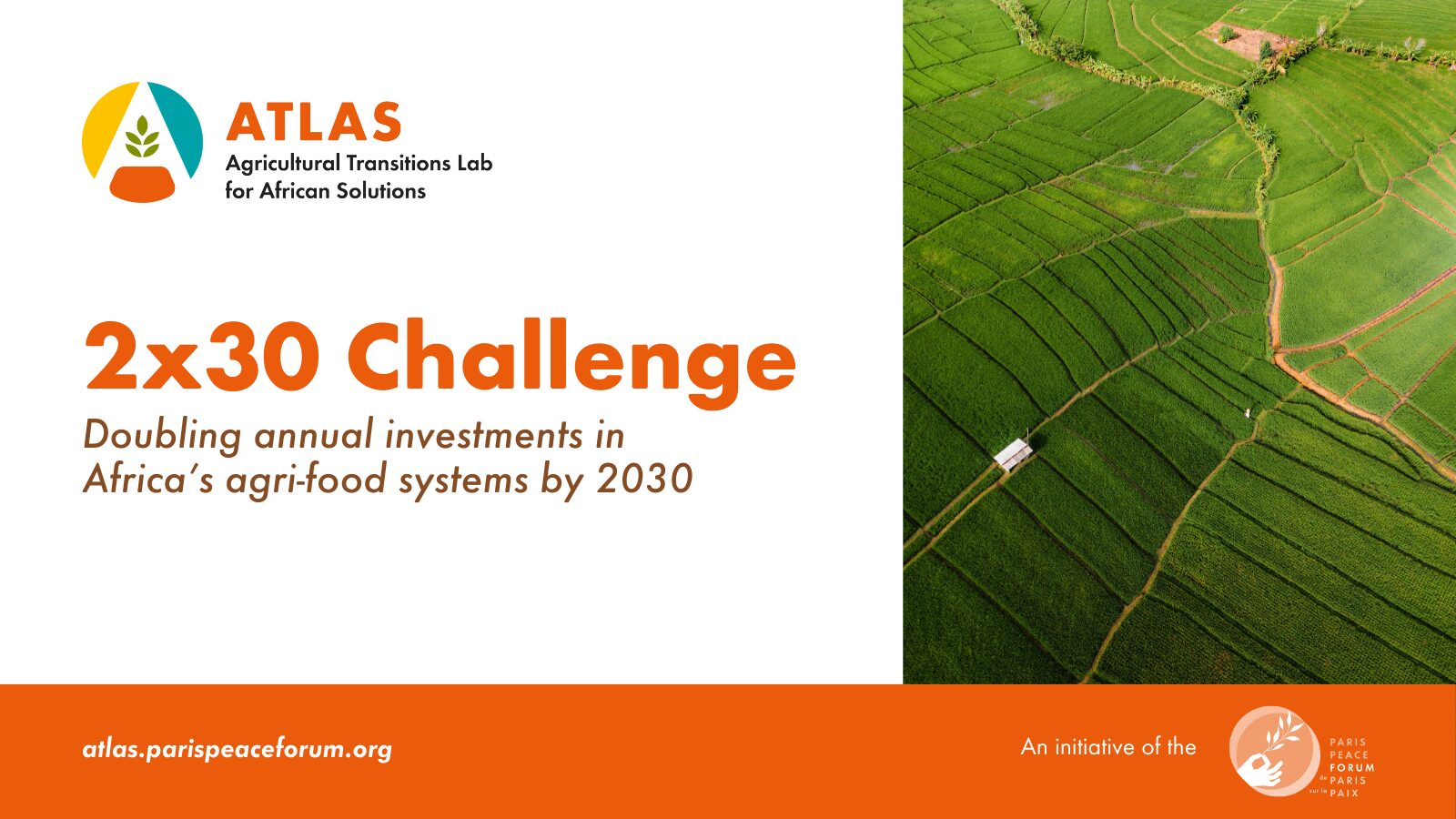 ATLAS
Agricultural Transitions Lab for African Solutions

2x30 Challenge

Doubling annual investments in Africa's agri-food systems by 2030

atlas.parispeaceforum.org

An initiative of the

PARIS PEACE FORUM de PARIS sur la PAIX